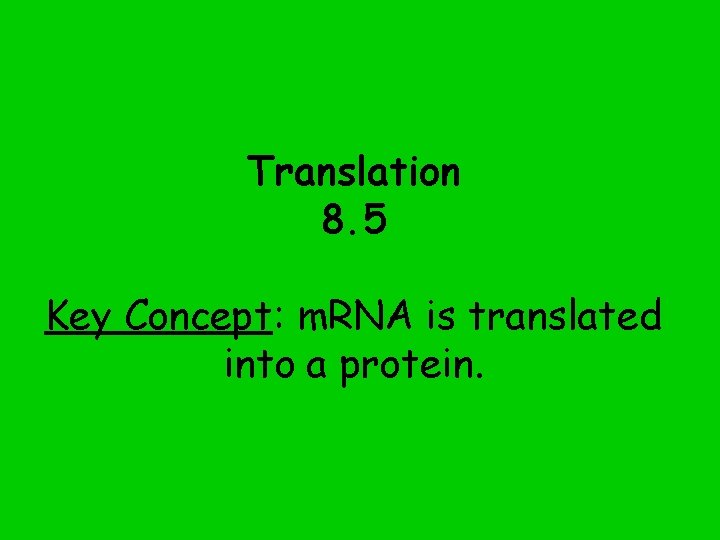 Translation
8.5

Key Concept: mRNA is translated into a protein.